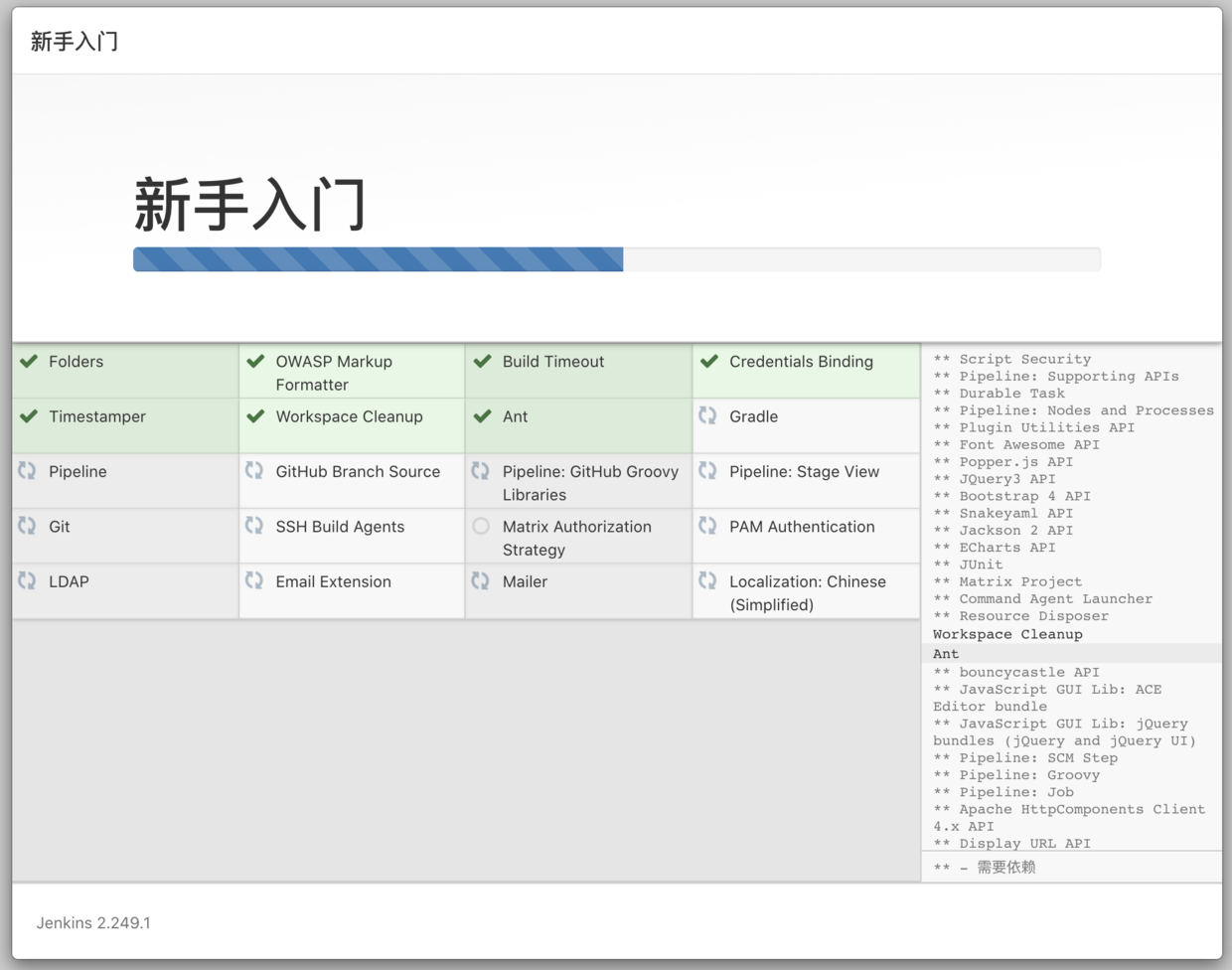 新手入门

新手入门

| Folders | OWASP Markup Formatter | Build Timeout | Credentials Binding |
|---|---|---|---|
| Timestamper | Workspace Cleanup | Ant | Gradle |
| Pipeline | GitHub Branch Source | Pipeline: GitHub Groovy Libraries | Pipeline: Stage View |
| Git | SSH Build Agents | Matrix Authorization Strategy | PAM Authentication |
| LDAP | Email Extension | Mailer | Localization: Chinese (Simplified) |

** Script Security
** Pipeline: Supporting APIs
** Durable Task
** Pipeline: Nodes and Processes
** Plugin Utilities API
** Font Awesome API
** Popper.js API
** JQuery3 API
** Bootstrap 4 API
** Snakeyaml API
** Jackson 2 API
** ECharts API
** JUnit
** Matrix Project
** Command Agent Launcher
** Resource Disposer
Workspace Cleanup
Ant
** bouncycastle API
** JavaScript GUI Lib: ACE Editor bundle
** JavaScript GUI Lib: jQuery bundles (jQuery and jQuery UI)
** Pipeline: SCM Step
** Pipeline: Groovy
** Pipeline: Job
** Apache HttpComponents Client 4.x API
** Display URL API

** - 需要依赖

Jenkins 2.249.1